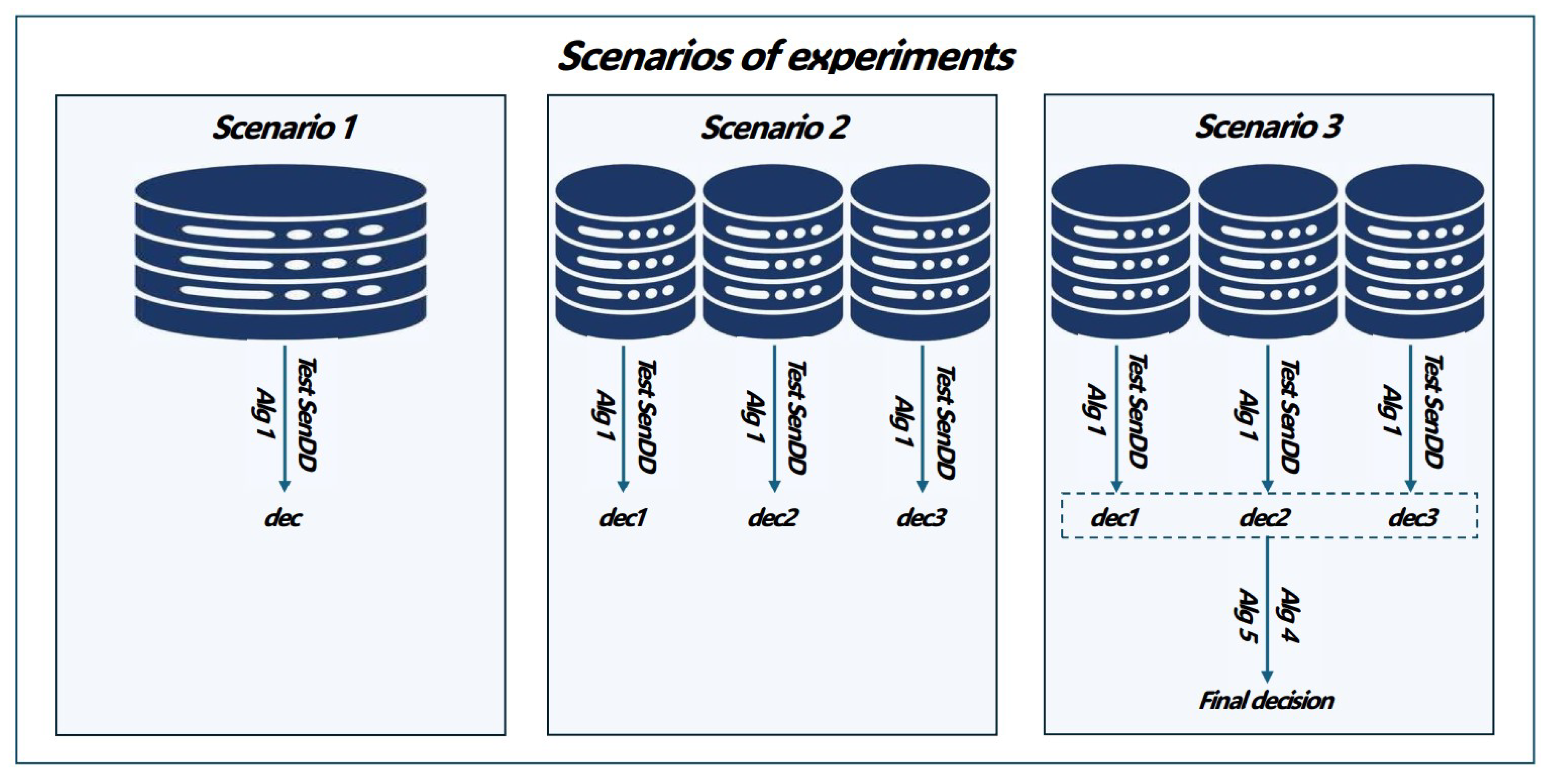 Scenarios of experiments

Scenario 1

Test SenDD
Alg 1
dec

Scenario 2

Test SenDD
Alg 1
Test SenDD
Alg 1
Test SenDD
Alg 1
dec1
dec2
dec3

Scenario 3

Test SenDD
Alg 1
Test SenDD
Alg 1
Test SenDD
Alg 1
dec1
dec2
dec3
Alg 4
Alg 5
Final decision